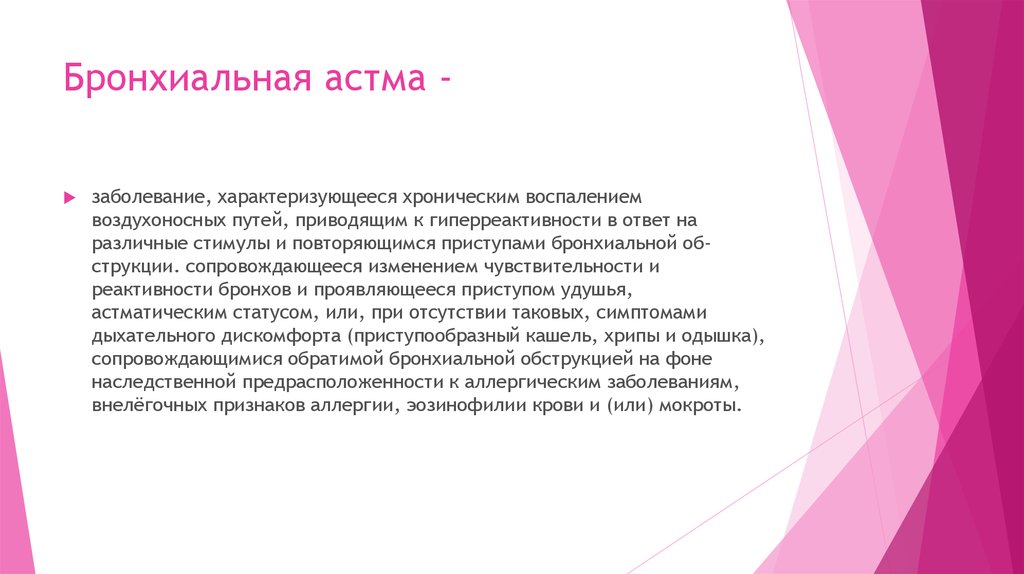 Бронхиальная астма -

заболевание, характеризующееся хроническим воспалением воздухоносных путей, приводящим к гиперреактивности в ответ на различные стимулы и повторяющимся приступами бронхиальной обструкции. сопровождающееся изменением чувствительности и реактивности бронхов и проявляющееся приступом удушья, астматическим статусом, или, при отсутствии таковых, симптомами дыхательного дискомфорта (приступообразный кашель, хрипы и одышка), сопровождающимися обратимой бронхиальной обструкцией на фоне наследственной предрасположенности к аллергическим заболеваниям, внелёгочных признаков аллергии, эозинофилии крови и (или) мокроты.